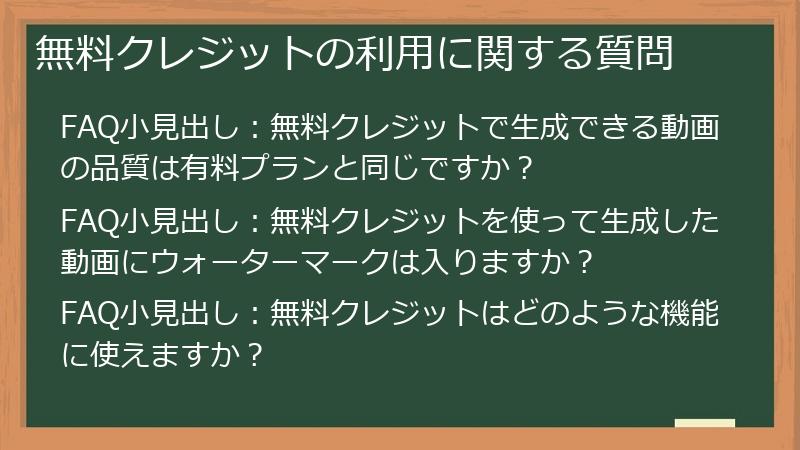 無料クレジットの利用に関する質問

FAQ小見出し：無料クレジットで生成できる動画の品質は有料プランと同じですか？

FAQ小見出し：無料クレジットを使って生成した動画にウォーターマークは入りますか？

FAQ小見出し：無料クレジットはどのような機能に使えますか？